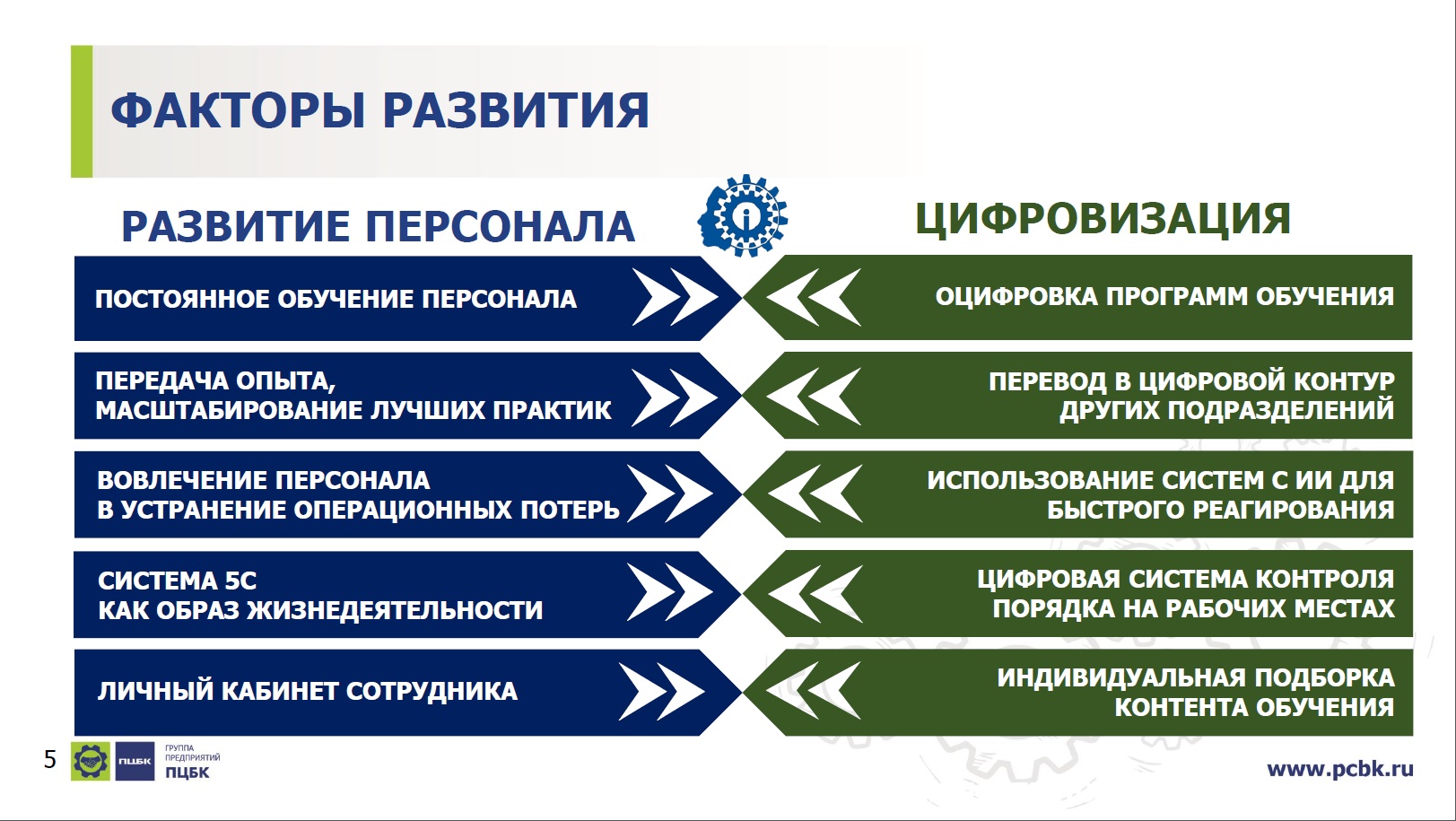 ФАКТОРЫ РАЗВИТИЯ

РАЗВИТИЕ ПЕРСОНАЛА

ПОСТОЯННОЕ ОБУЧЕНИЕ ПЕРСОНАЛА

ПЕРЕДАЧА ОПЫТА, МАСШТАБИРОВАНИЕ ЛУЧШИХ ПРАКТИК

ВОВЛЕЧЕНИЕ ПЕРСОНАЛА В УСТРАНЕНИЕ ОПЕРАЦИОННЫХ ПОТЕРЬ

СИСТЕМА 5С КАК ОБРАЗ ЖИЗНЕДЕЯТЕЛЬНОСТИ

ЛИЧНЫЙ КАБИНЕТ СОТРУДНИКА

ЦИФРОВИЗАЦИЯ

ОЦИФРОВКА ПРОГРАММ ОБУЧЕНИЯ

ПЕРЕВОД В ЦИФРОВОЙ КОНТУР ДРУГИХ ПОДРАЗДЕЛЕНИЙ

ИСПОЛЬЗОВАНИЕ СИСТЕМ С ИИ ДЛЯ БЫСТРОГО РЕАГИРОВАНИЯ

ЦИФРОВАЯ СИСТЕМА КОНТРОЛЯ ПОРЯДКА НА РАБОЧИХ МЕСТАХ

ИНДИВИДУАЛЬНАЯ ПОДБОРКА КОНТЕНТА ОБУЧЕНИЯ

5

ПЦБК
ГРУППА
ПРЕДПРИЯТИЙ
ПЦБК

www.pcbk.ru